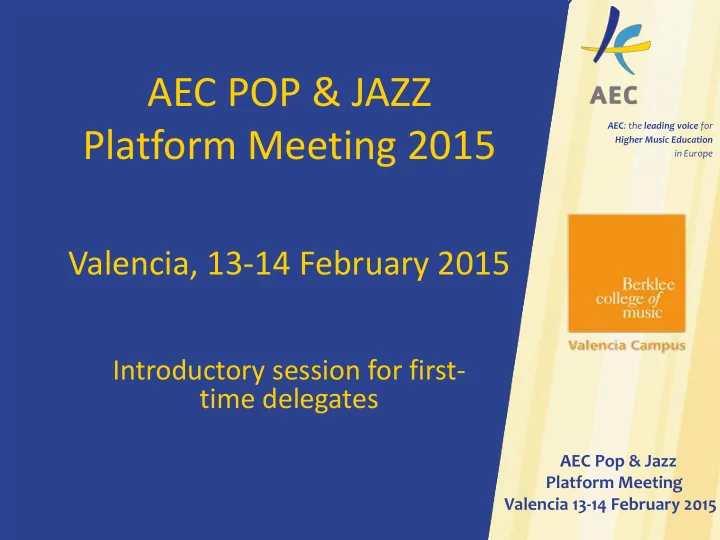 AEC POP & JAZZ
Platform Meeting 2015

Valencia, 13-14 February 2015

Introductory session for first-time delegates

AEC

AEC: the leading voice for Higher Music Education in Europe

Berklee college of music

Valencia Campus

AEC Pop & Jazz
Platform Meeting
Valencia 13-14 February 2015